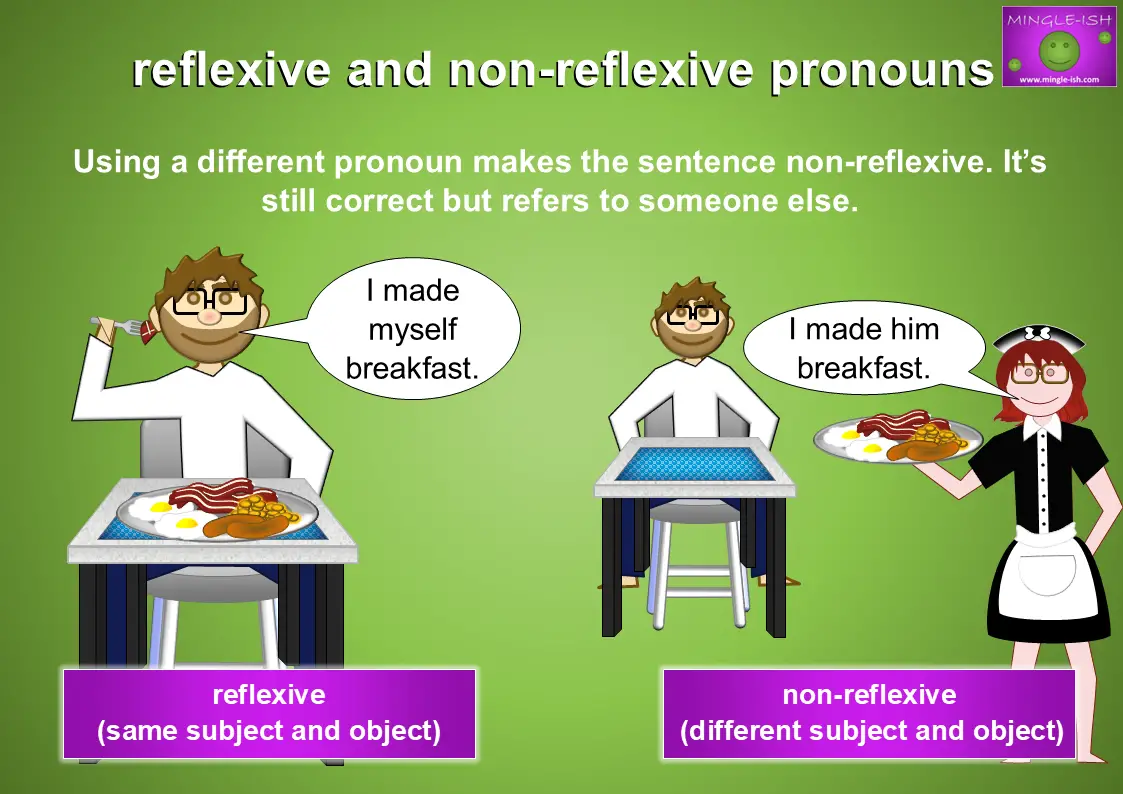 MINGLE-ISH
www.mingle-ish.com

reflexive and non-reflexive pronouns

Using a different pronoun makes the sentence non-reflexive. It's still correct but refers to someone else.

I made myself breakfast.

I made him breakfast.

reflexive
(same subject and object)

non-reflexive
(different subject and object)